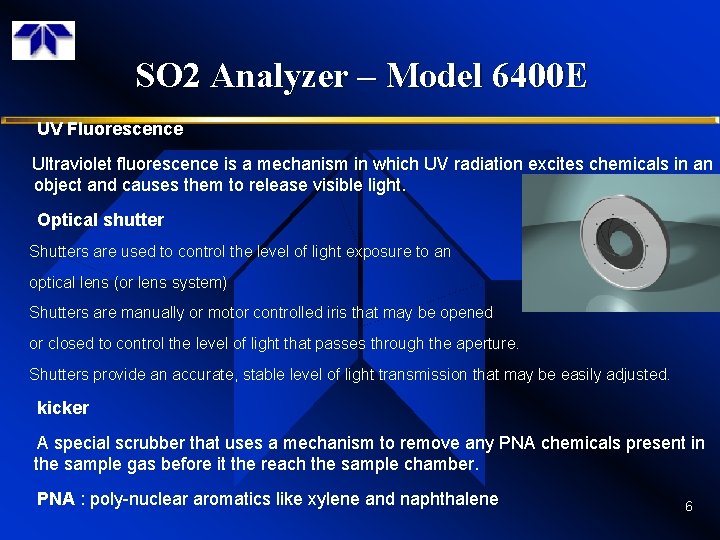 SO2 Analyzer – Model 6400E

UV Fluorescence

Ultraviolet fluorescence is a mechanism in which UV radiation excites chemicals in an object and causes them to release visible light.

Optical shutter

Shutters are used to control the level of light exposure to an optical lens (or lens system)

Shutters are manually or motor controlled iris that may be opened or closed to control the level of light that passes through the aperture.

Shutters provide an accurate, stable level of light transmission that may be easily adjusted.

kicker

A special scrubber that uses a mechanism to remove any PNA chemicals present in the sample gas before it the reach the sample chamber.

PNA : poly-nuclear aromatics like xylene and naphthalene

6